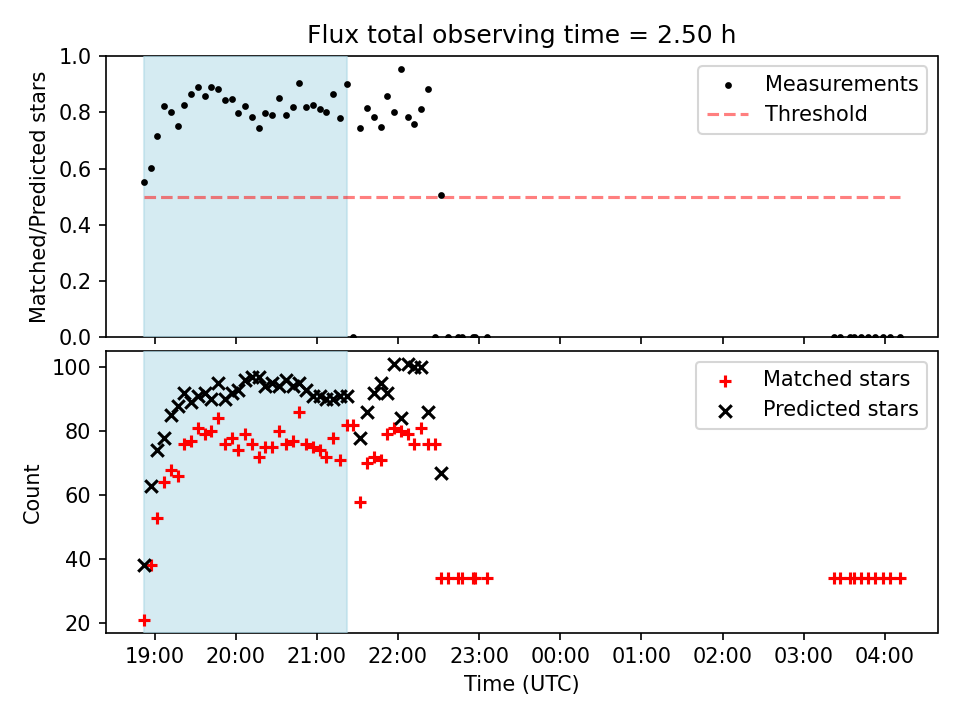 Flux total observing time = 2.50 h

Matched/Predicted stars

1.0
0.8
0.6
0.4
0.2
0.0

Measurements
Threshold

Count

100
80
60
40
20

Matched stars
Predicted stars

19:00 20:00 21:00 22:00 23:00 00:00 01:00 02:00 03:00 04:00

Time (UTC)